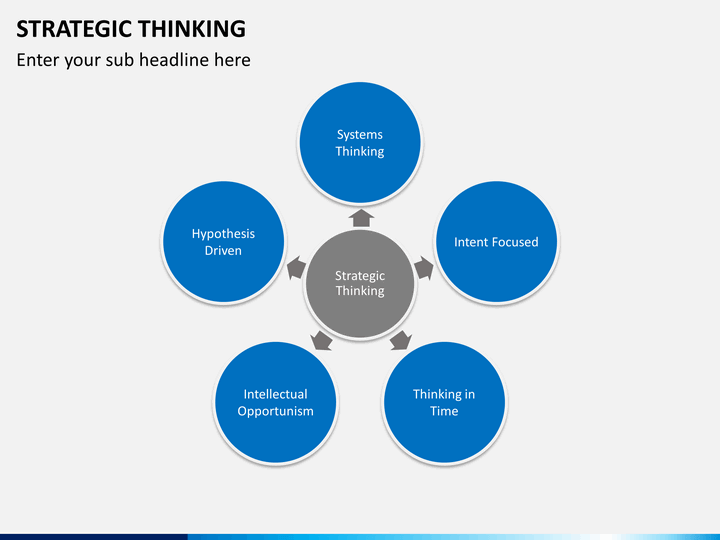 STRATEGIC THINKING
Enter your sub headline here

Systems Thinking

Hypothesis Driven

Strategic Thinking

Intent Focused

Intellectual Opportunism

Thinking in Time